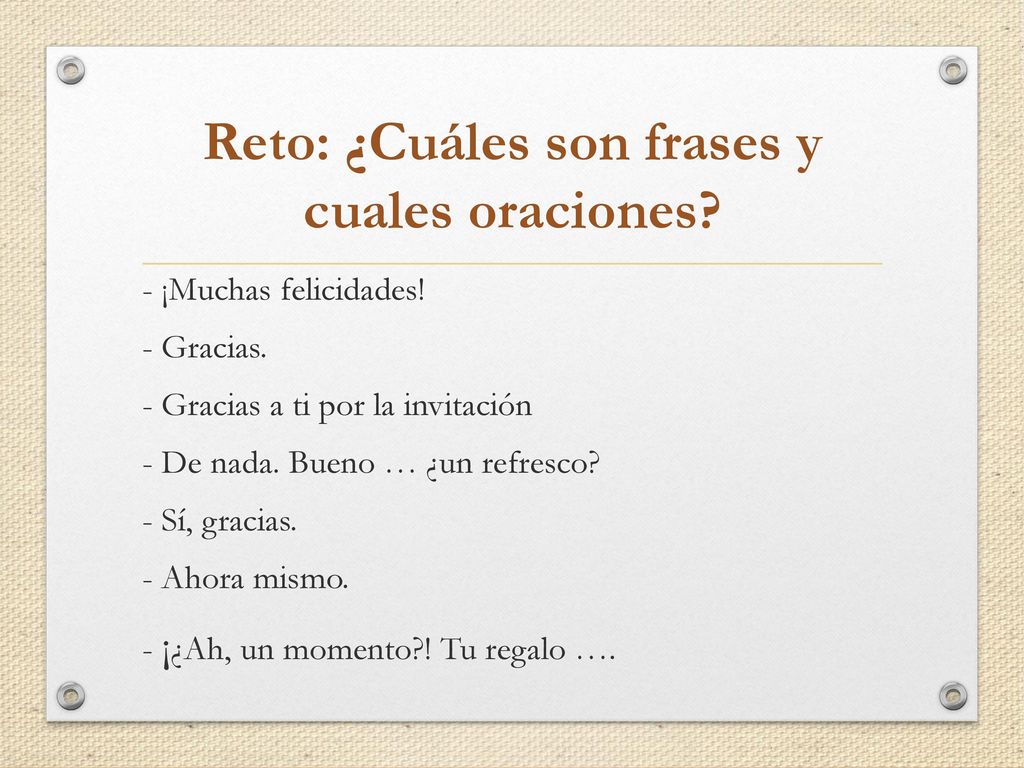 Reto: ¿Cuáles son frases y cuales oraciones?

- ¡Muchas felicidades!

- Gracias.

- Gracias a ti por la invitación

- De nada. Bueno … ¿un refresco?

- Sí, gracias.

- Ahora mismo.

- ¡¿Ah, un momento?! Tu regalo ….